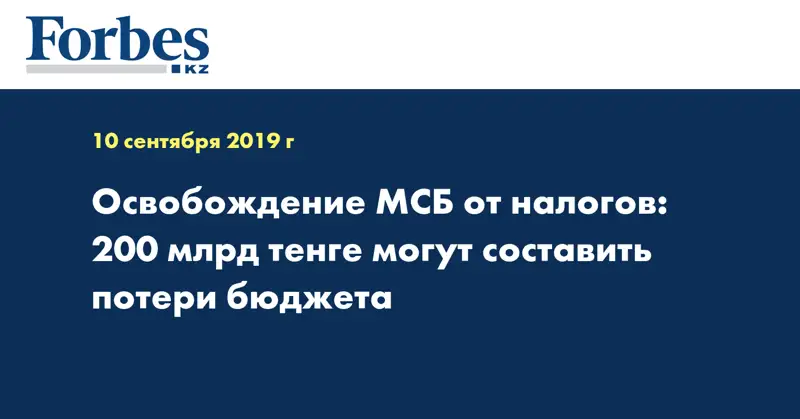 Forbes
KZ

10 сентября 2019 г

Освобождение МСБ от налогов: 200 млрд тенге могут составить потери бюджета